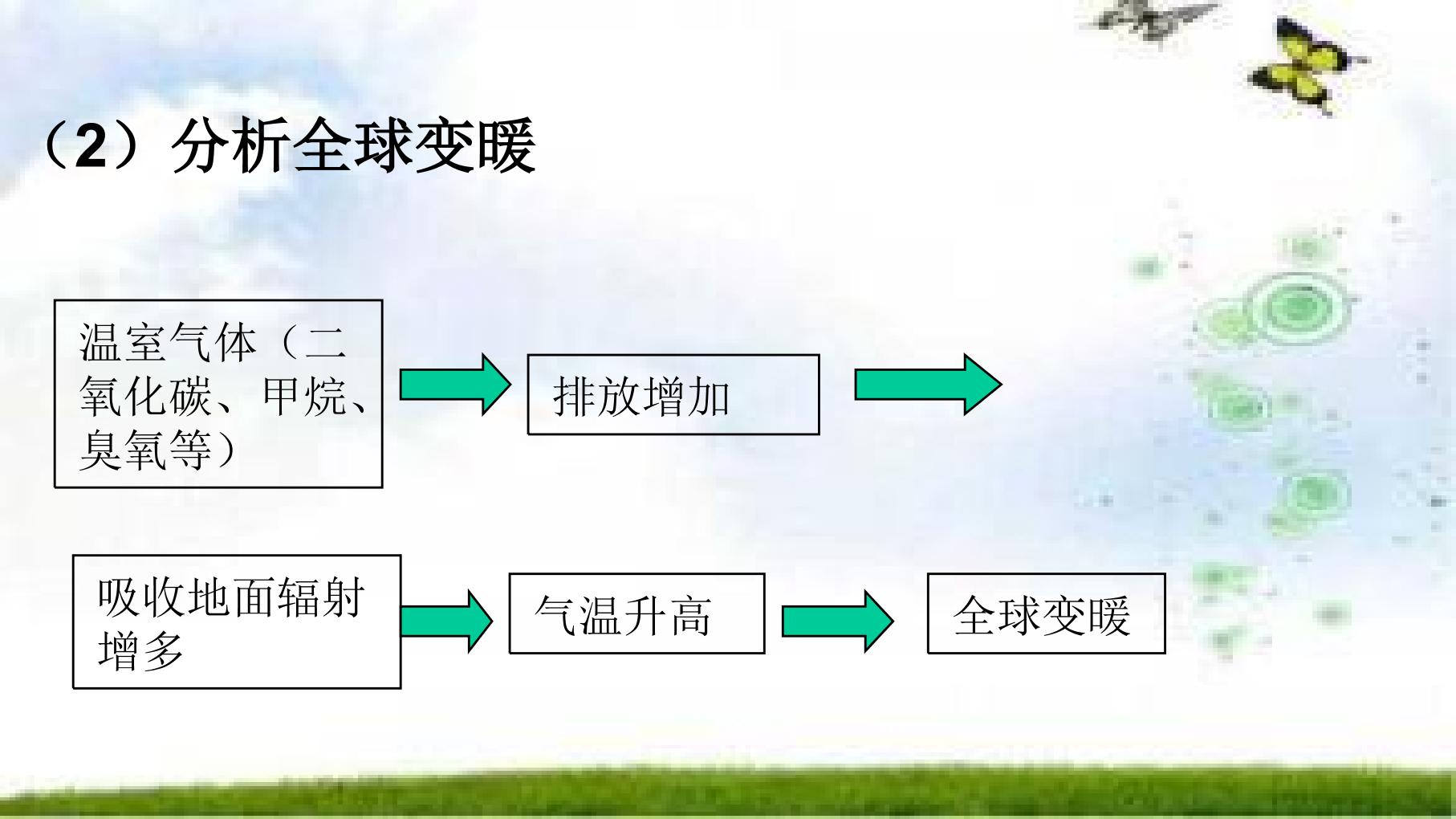 （2）分析全球变暖

温室气体（二氧化碳、甲烷、臭氧等）

排放增加

吸收地面辐射增多

气温升高

全球变暖